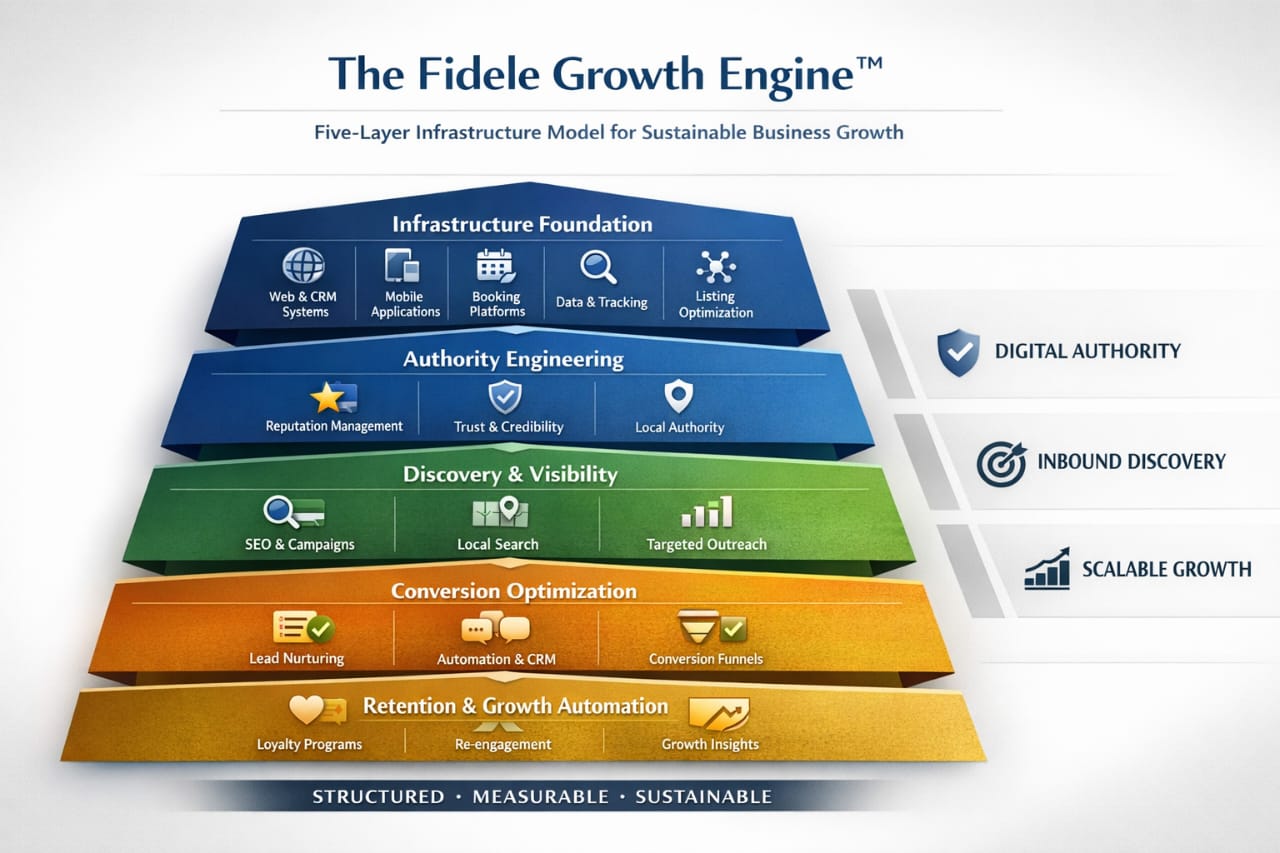 The Fidele Growth Engine™

Five-Layer Infrastructure Model for Sustainable Business Growth

Infrastructure Foundation

Web & CRM Systems

Mobile Applications

Booking Platforms

Data & Tracking

Listing Optimization

Authority Engineering

Reputation Management

Trust & Credibility

Local Authority

Discovery & Visibility

SEO & Campaigns

Local Search

Targeted Outreach

Conversion Optimization

Lead Nurturing

Automation & CRM

Conversion Funnels

Retention & Growth Automation

Loyalty Programs

Re-engagement

Growth Insights

STRUCTURED · MEASURABLE · SUSTAINABLE

DIGITAL AUTHORITY

INBOUND DISCOVERY

SCALABLE GROWTH